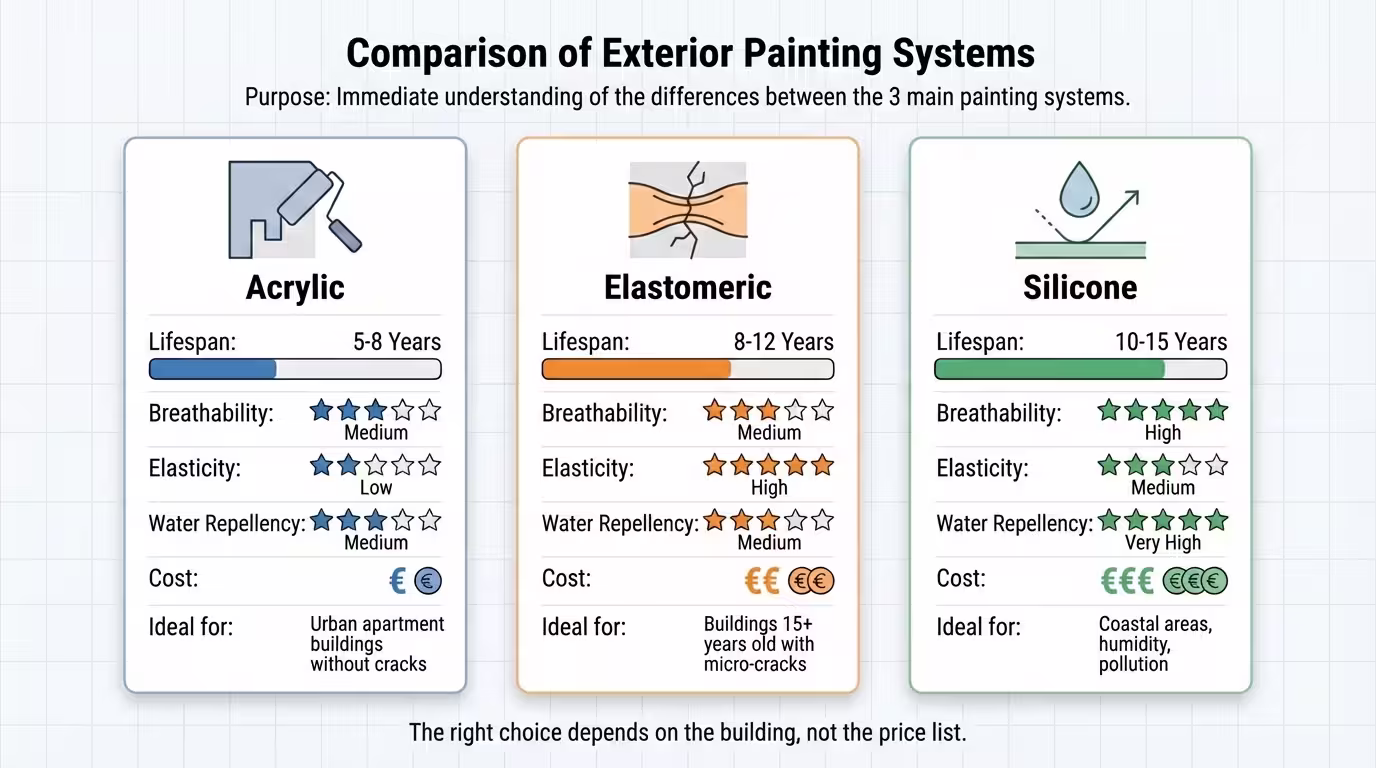 Comparison of Exterior Painting Systems

Purpose: Immediate understanding of the differences between the 3 main painting systems.

Acrylic

Lifespan: 5-8 Years

Breathability: Medium

Elasticity: Low

Water Repellency: Medium

Cost: €

Ideal for: Urban apartment buildings without cracks

Elastomeric

Lifespan: 8-12 Years

Breathability: Medium

Elasticity: High

Water Repellency: Medium

Cost: €€

Ideal for: Buildings 15+ years old with micro-cracks

Silicone

Lifespan: 10-15 Years

Breathability: High

Elasticity: Medium

Water Repellency: Very High

Cost: €€€

Ideal for: Coastal areas, humidity, pollution

The right choice depends on the building, not the price list.